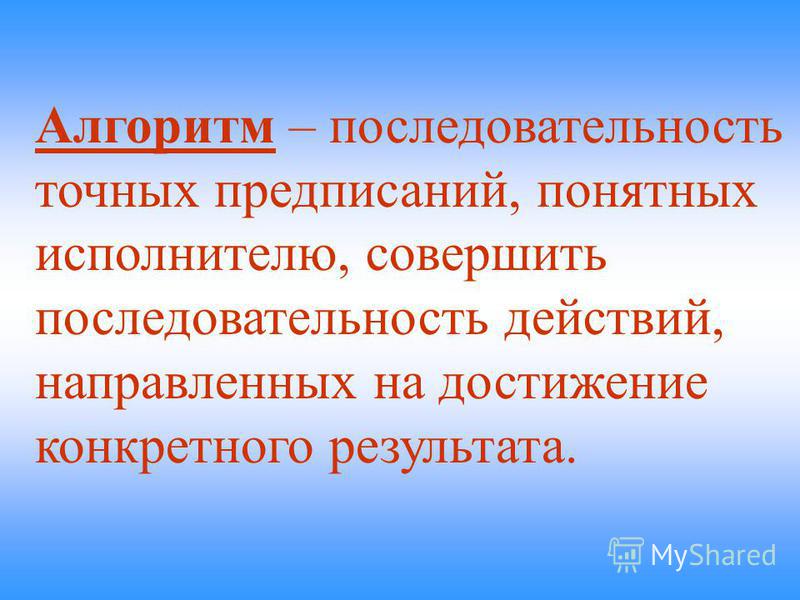 Алгоритм – последовательность точных предписаний, понятных исполнителю, совершить последовательность действий, направленных на достижение конкретного результата.

MyShared